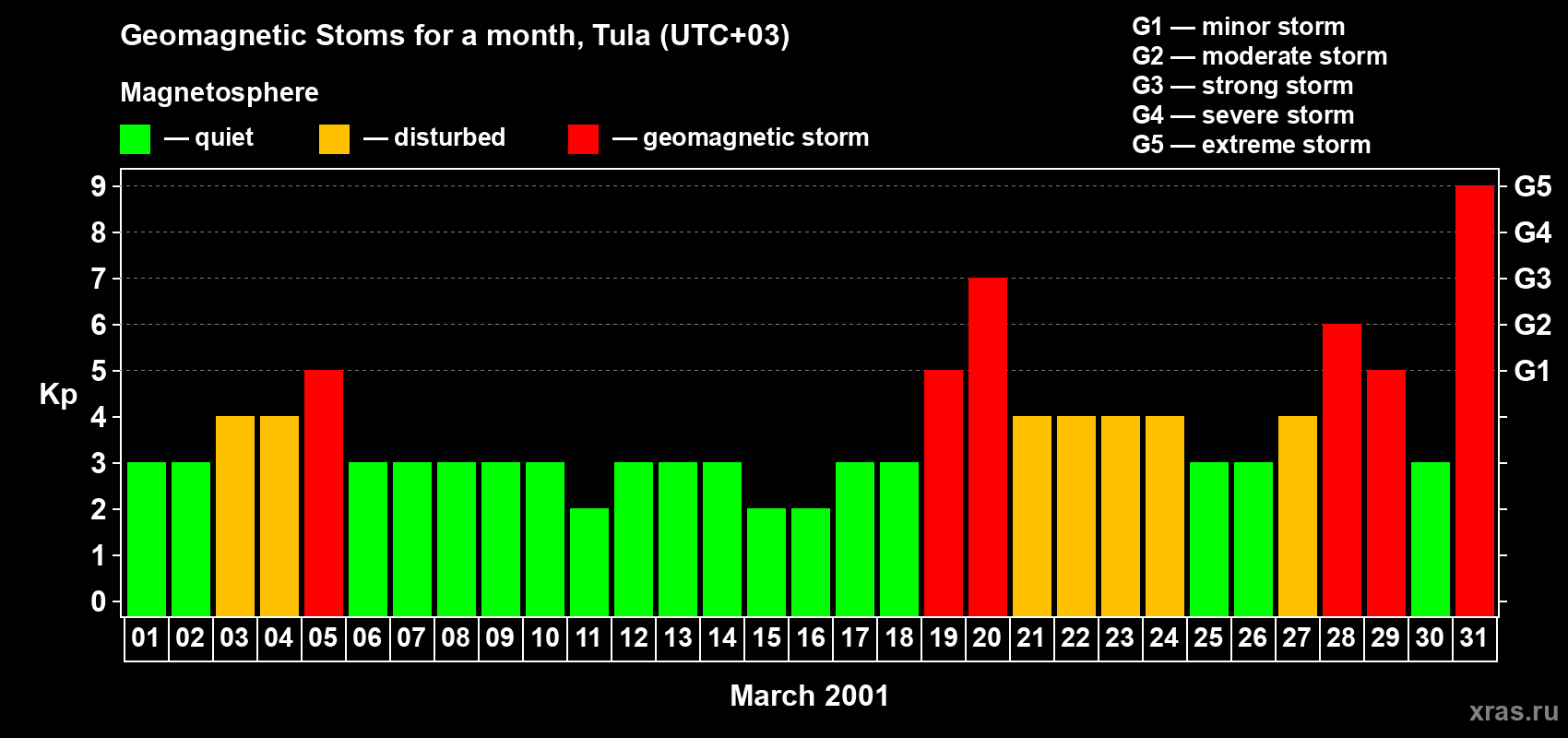 Geomagnetic Stoms for a month, Tula (UTC+03)

Magnetosphere

— quiet — disturbed — geomagnetic storm

G1 — minor storm
G2 — moderate storm
G3 — strong storm
G4 — severe storm
G5 — extreme storm

Kp

9 8 7 6 5 4 3 2 1 0

G5 G4 G3 G2 G1

01 02 03 04 05 06 07 08 09 10 11 12 13 14 15 16 17 18 19 20 21 22 23 24 25 26 27 28 29 30 31

March 2001

xras.ru